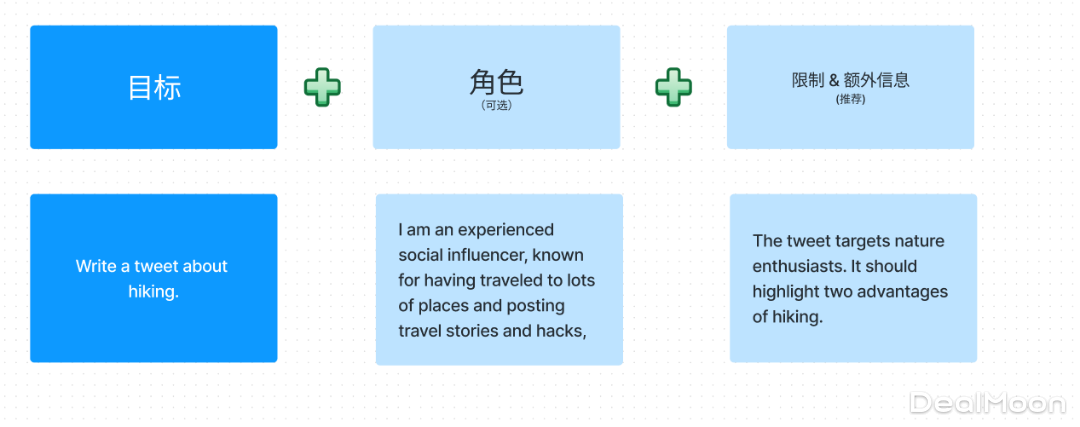 目标

角色
（可选）

限制 & 额外信息
(推荐)

Write a tweet about hiking.

I am an experienced social influencer, known for having traveled to lots of places and posting travel stories and hacks,

The tweet targets nature enthusiasts. It should highlight two advantages of hiking.

DealMoon